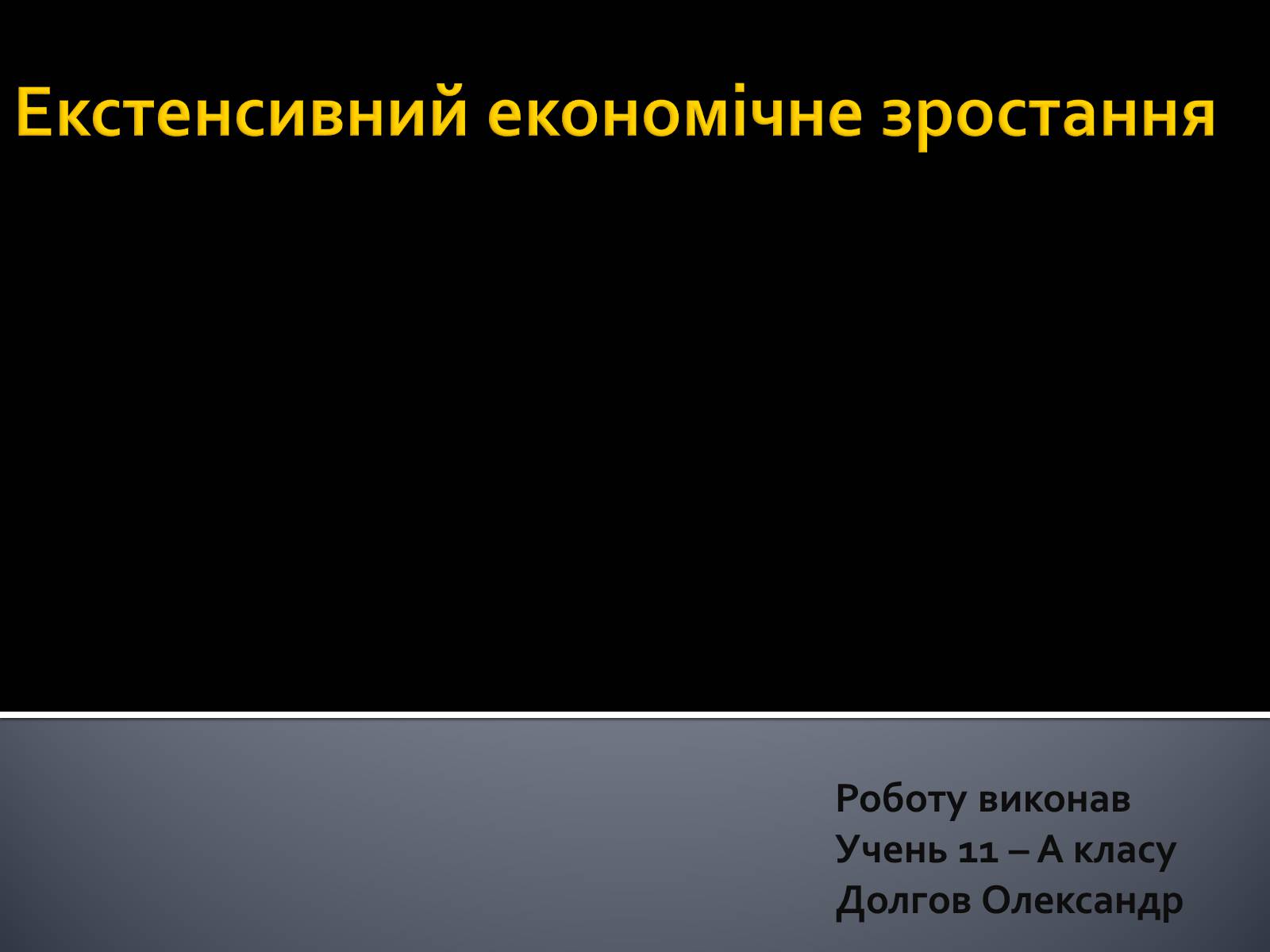 Екстенсивний економічне зростання

Роботу виконав
Учень 11 – А класу
Долгов Олександр